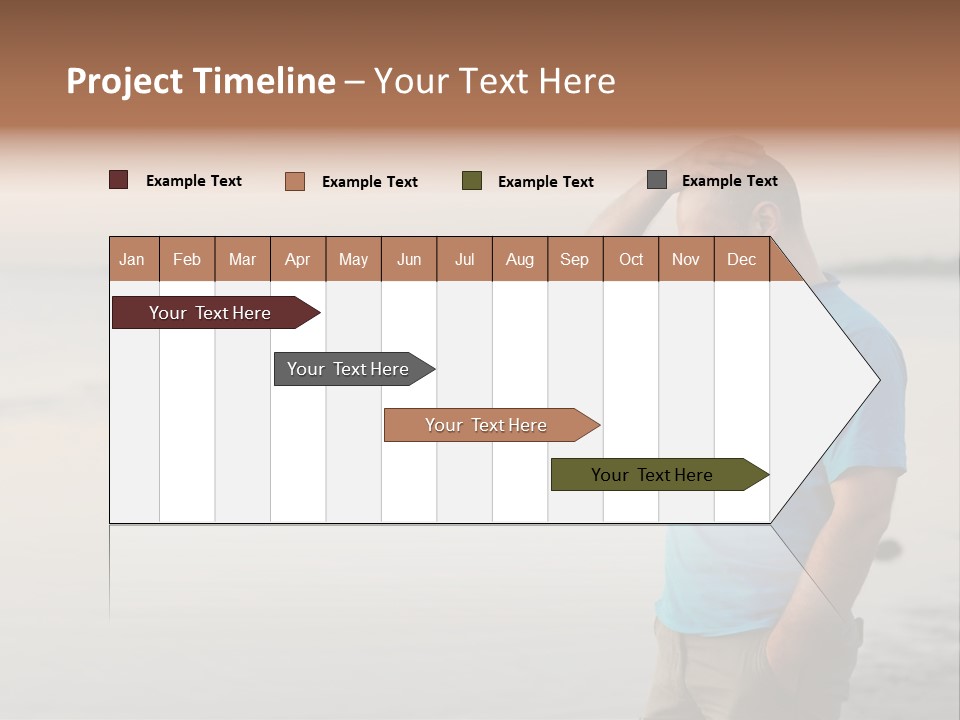 Project Timeline – Your Text Here

Example Text Example Text Example Text Example Text

| Jan | Feb | Mar | Apr | May | Jun | Jul | Aug | Sep | Oct | Nov | Dec |
|---|---|---|---|---|---|---|---|---|---|---|---|

Your Text Here

Your Text Here

Your Text Here

Your Text Here